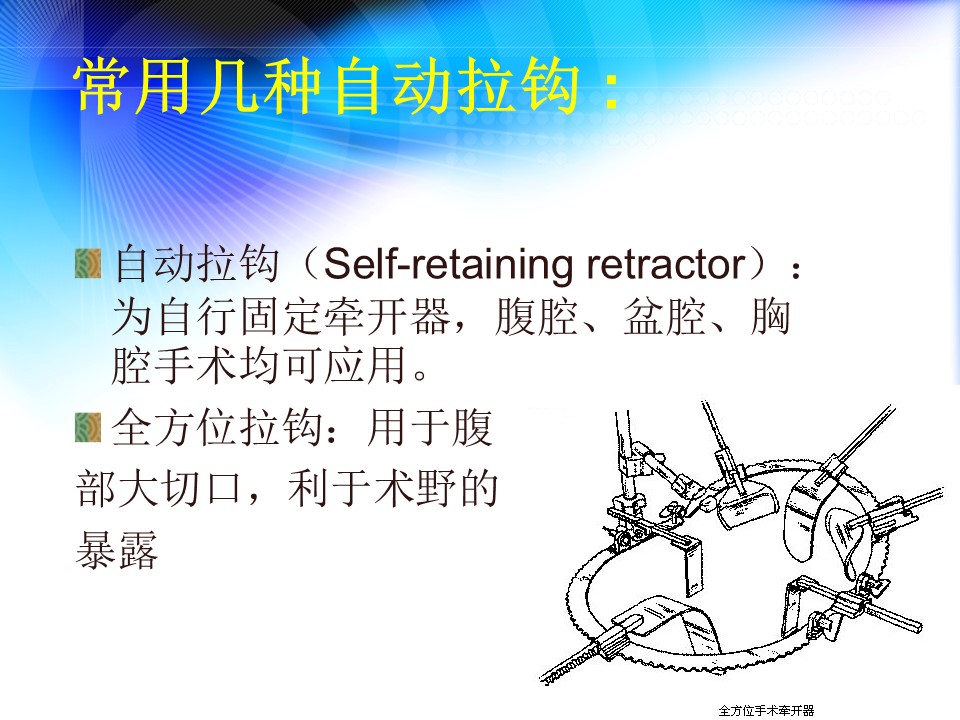 常用几种自动拉钩：

自动拉钩（Self-retaining retractor）：为自行固定牵开器，腹腔、盆腔、胸腔手术均可应用。

全方位拉钩：用于腹部大切口，利于术野的暴露

全方位手术牵开器